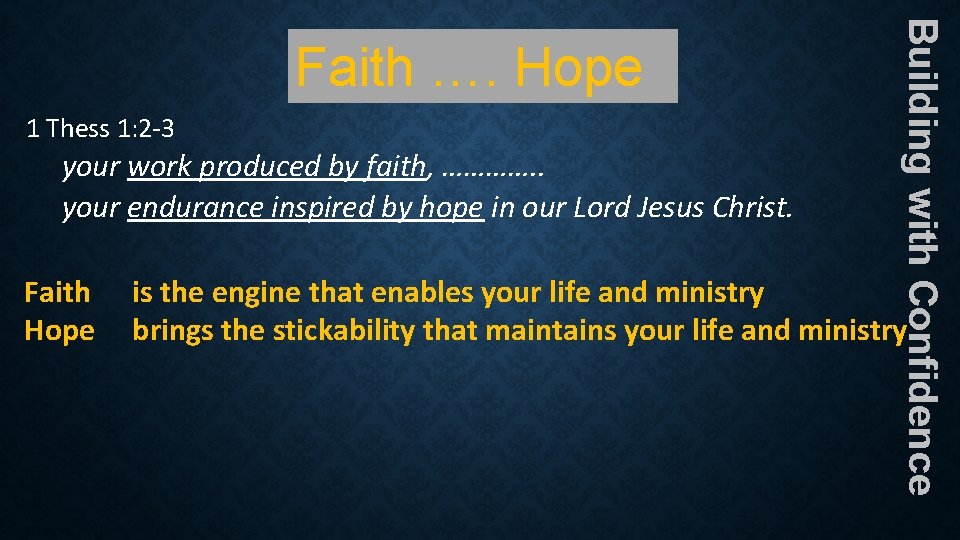 Faith …. Hope

1 Thess 1:2-3

your work produced by faith, …………..
your endurance inspired by hope in our Lord Jesus Christ.

Faith is the engine that enables your life and ministry
Hope brings the stickability that maintains your life and ministry

Building with Confidence